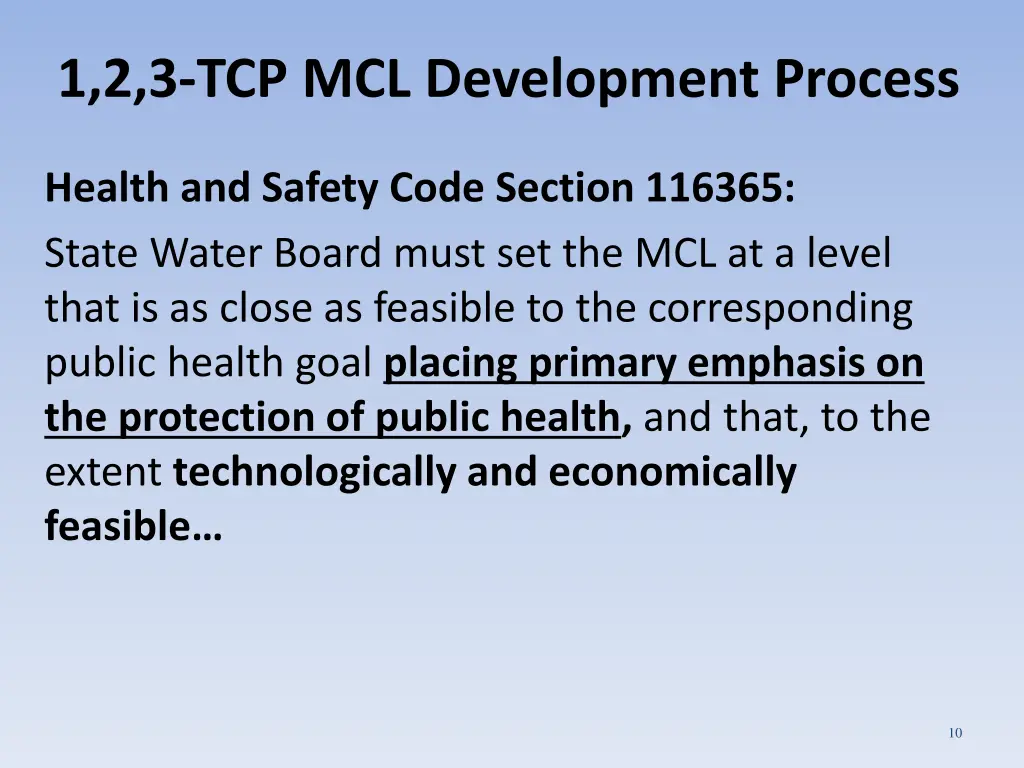 1,2,3-TCP MCL Development Process

Health and Safety Code Section 116365:

State Water Board must set the MCL at a level that is as close as feasible to the corresponding public health goal placing primary emphasis on the protection of public health, and that, to the extent technologically and economically feasible…

10